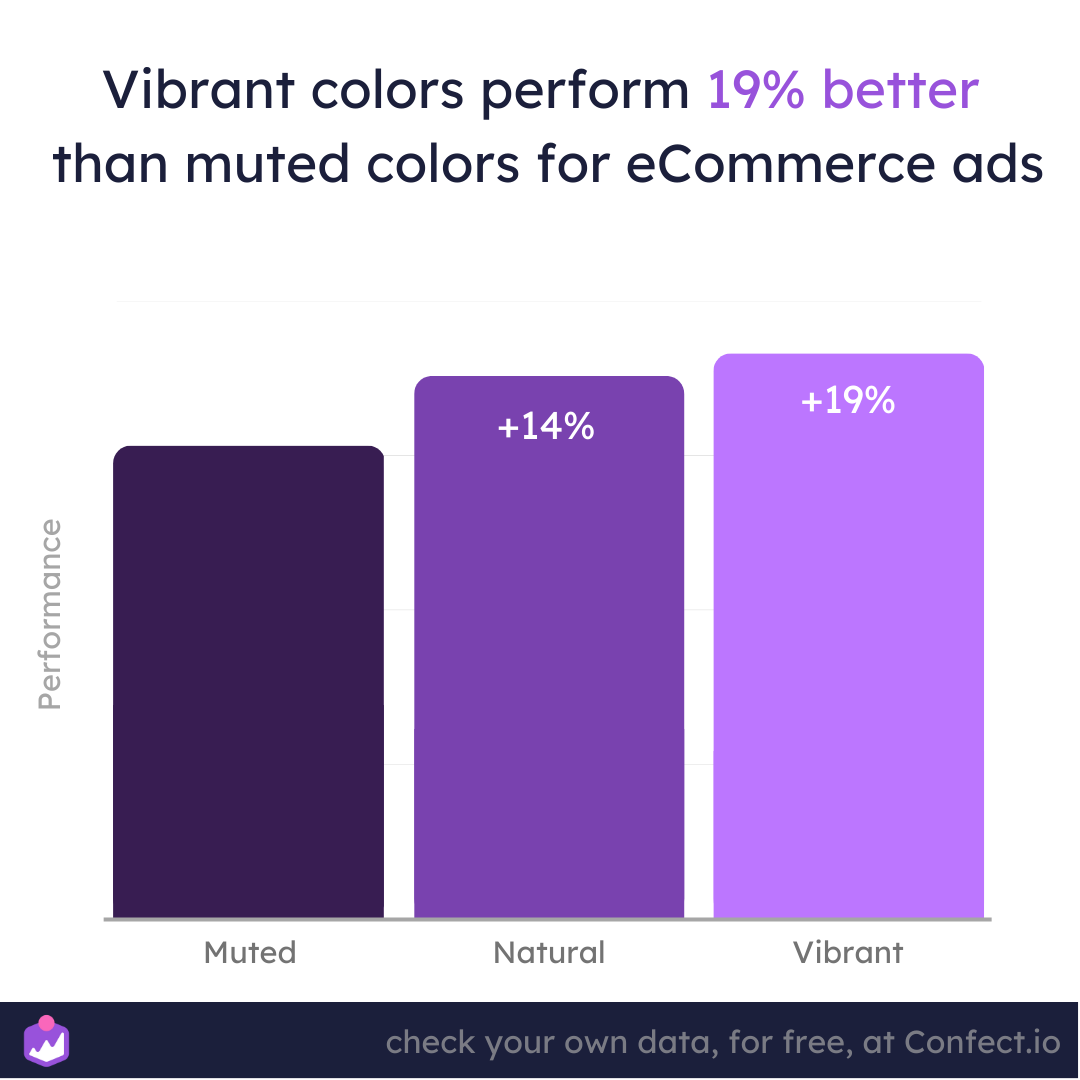 Vibrant colors perform 19% better than muted colors for eCommerce ads

Performance

+14%

+19%

Muted

Natural

Vibrant

check your own data, for free, at Confect.io